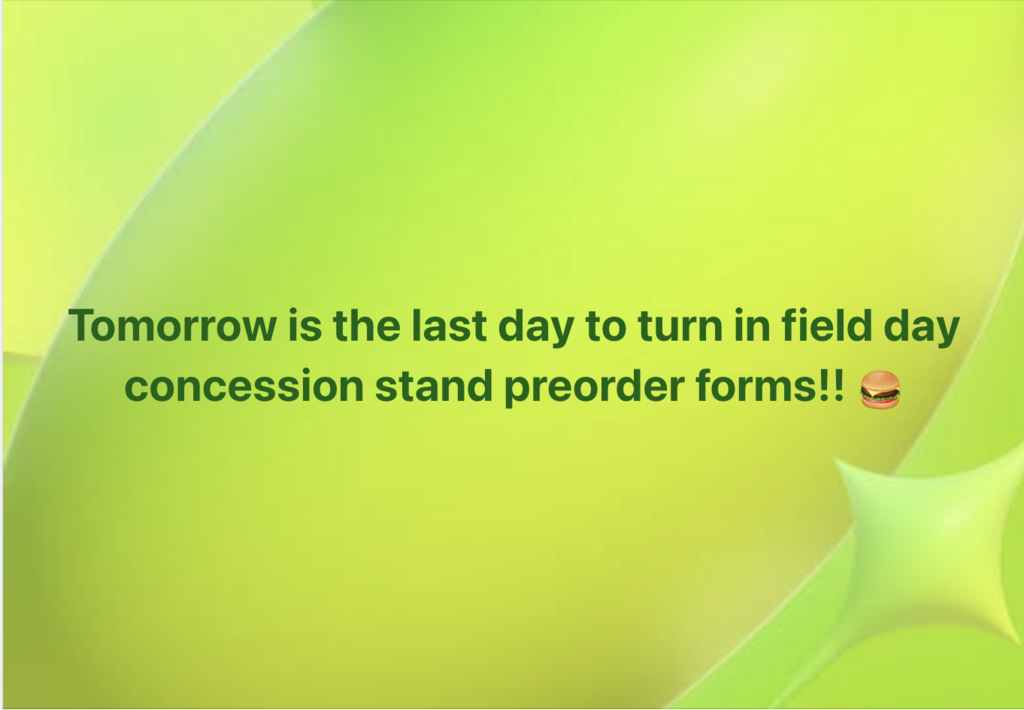 Tomorrow is the last day to turn in field day concession stand preorder forms!! 🍔